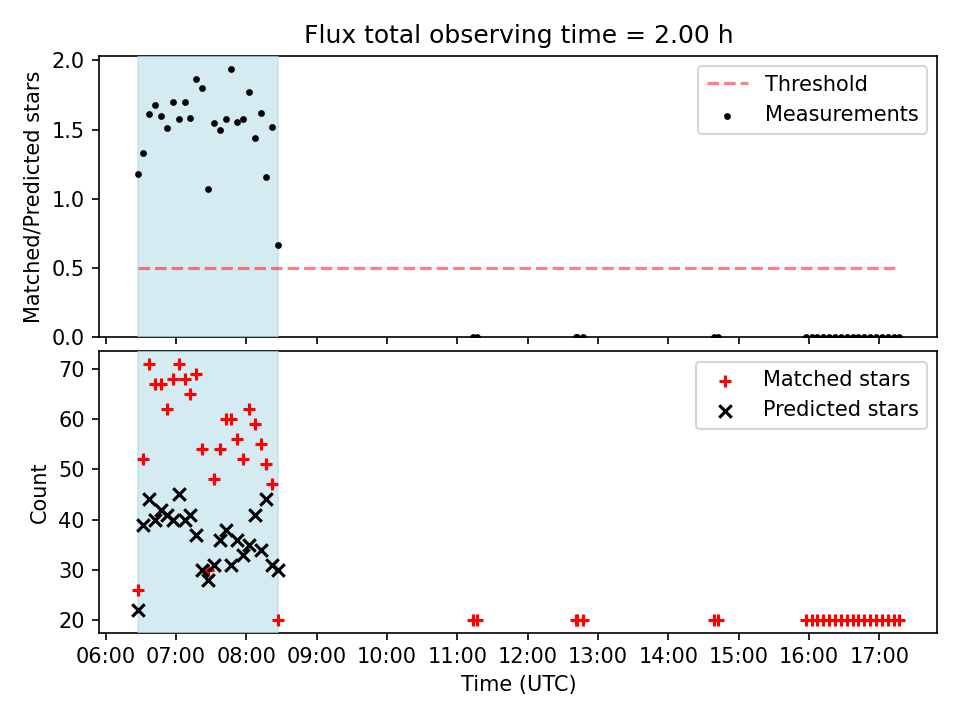 Flux total observing time = 2.00 h

Matched/Predicted stars

2.0
1.5
1.0
0.5
0.0

Threshold
Measurements

Count

70
60
50
40
30
20

Matched stars
Predicted stars

06:00 07:00 08:00 09:00 10:00 11:00 12:00 13:00 14:00 15:00 16:00 17:00

Time (UTC)